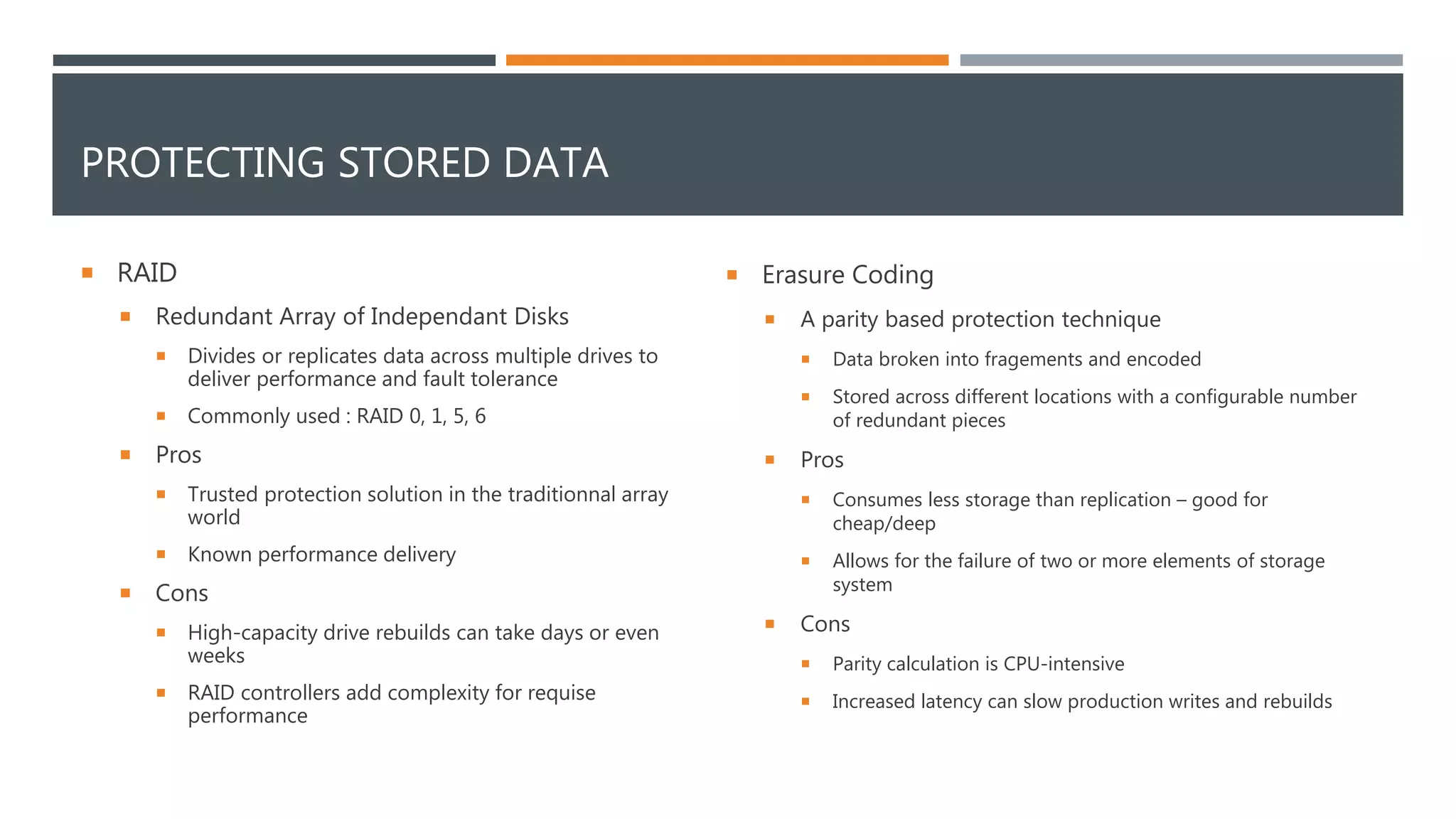 PROTECTING STORED DATA

- RAID
  - Redundant Array of Independant Disks
    - Divides or replicates data across multiple drives to deliver performance and fault tolerance
    - Commonly used : RAID 0, 1, 5, 6
  - Pros
    - Trusted protection solution in the traditionnal array world
    - Known performance delivery
  - Cons
    - High-capacity drive rebuilds can take days or even weeks
    - RAID controllers add complexity for requise performance

- Erasure Coding
  - A parity based protection technique
    - Data broken into fragements and encoded
    - Stored across different locations with a configurable number of redundant pieces
  - Pros
    - Consumes less storage than replication – good for cheap/deep
    - Allows for the failure of two or more elements of storage system
  - Cons
    - Parity calculation is CPU-intensive
    - Increased latency can slow production writes and rebuilds